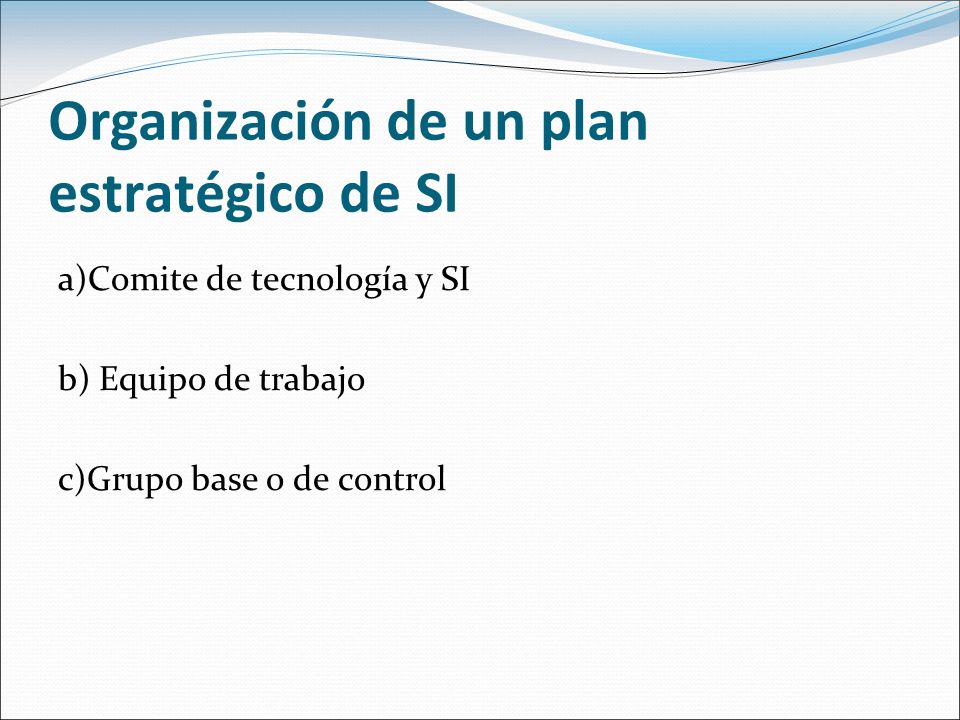 Organización de un plan estratégico de SI

a)Comite de tecnología y SI

b) Equipo de trabajo

c)Grupo base o de control